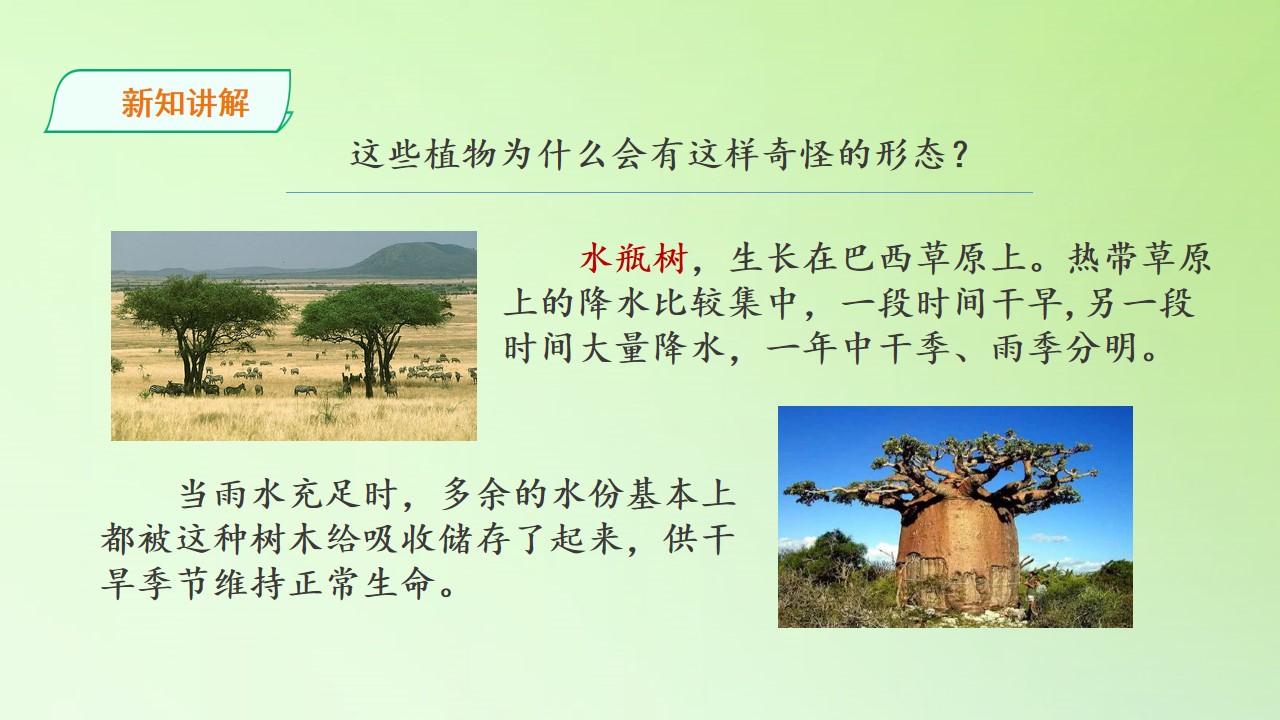 新知讲解

这些植物为什么会有这样奇怪的形态？

水瓶树，生长在巴西草原上。热带草原上的降水比较集中，一段时间干旱,另一段时间大量降水，一年中干季、雨季分明。

当雨水充足时，多余的水份基本上都被这种树木给吸收储存了起来，供干旱季节维持正常生命。